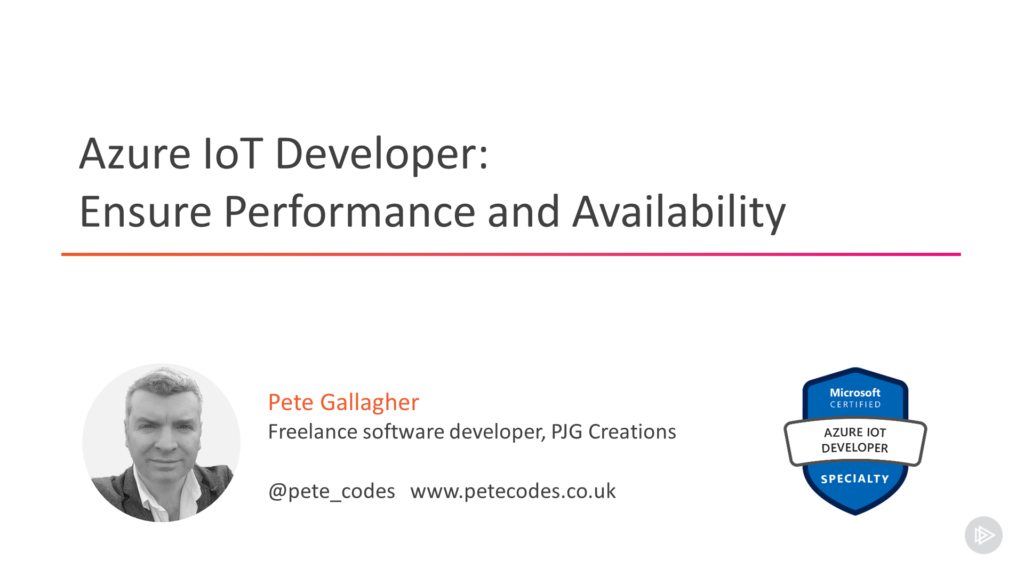 Azure IoT Developer:
Ensure Performance and Availability

Pete Gallagher
Freelance software developer, PJG Creations

@pete_codes www.petecodes.co.uk

Microsoft
CERTIFIED
AZURE IOT
DEVELOPER
SPECIALTY